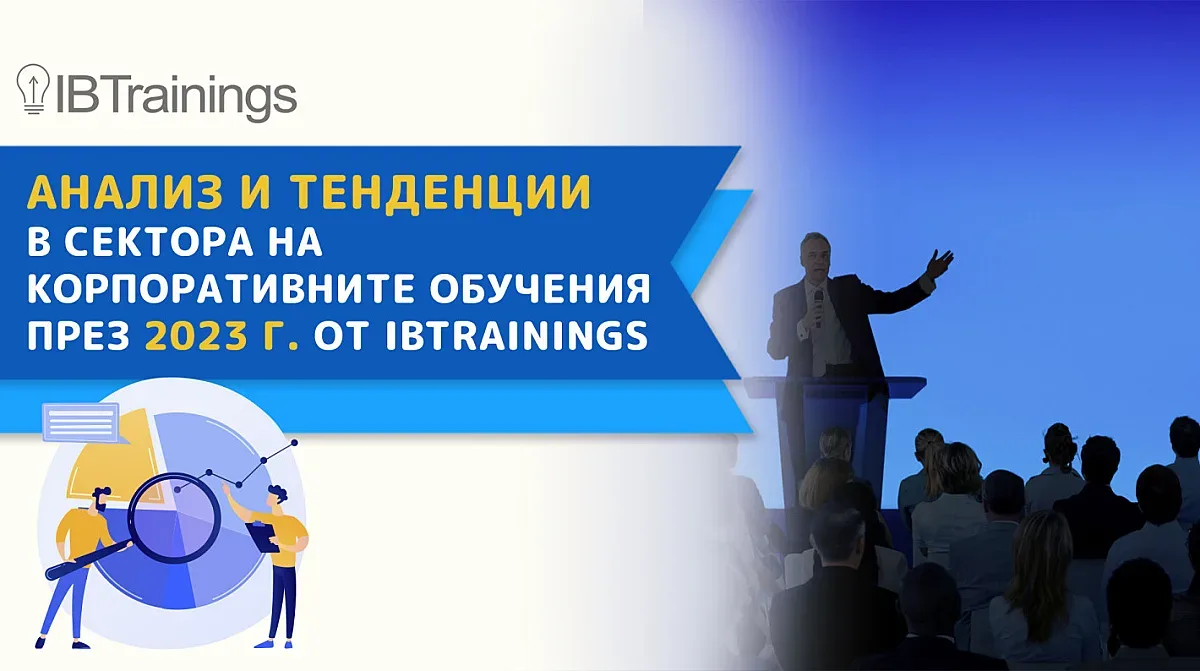 IBTrainings

АНАЛИЗ И ТЕНДЕНЦИИ
В СЕКТОРА НА КОРПОРАТИВНИТЕ ОБУЧЕНИЯ ПРЕЗ 2023 Г. ОТ IBTRAININGS